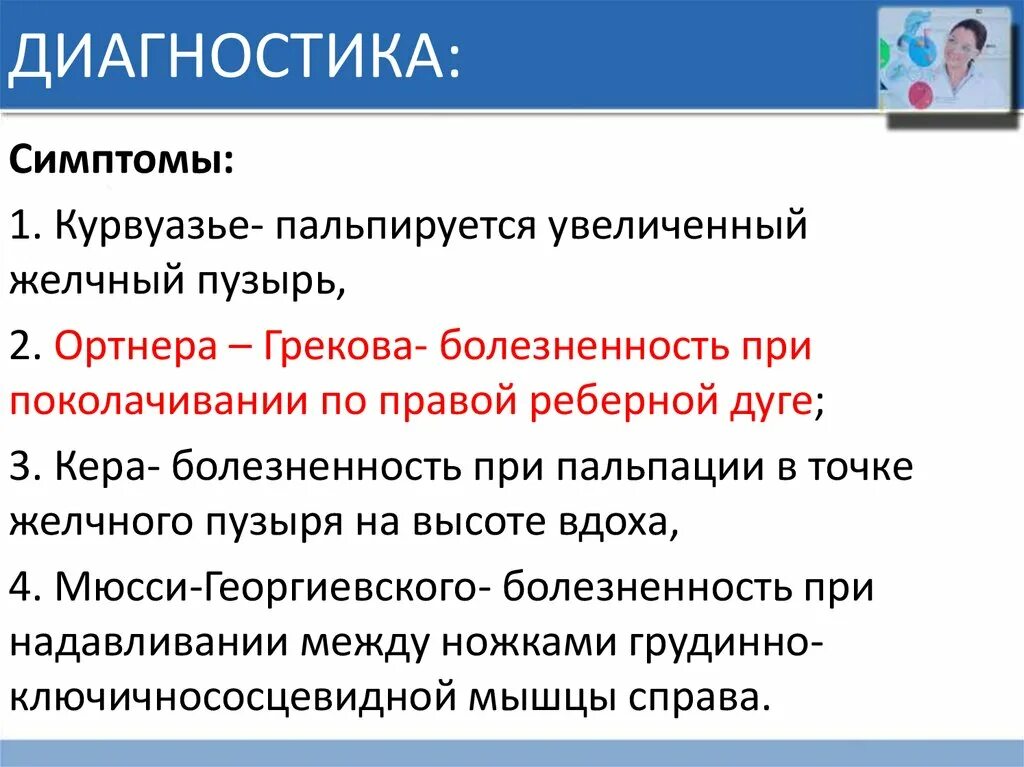 ДИАГНОСТИКА:

Симптомы:

1. Курвуазье- пальпируется увеличенный желчный пузырь,

2. Ортнера – Грекова- болезненность при поколачивании по правой реберной дуге;

3. Кера- болезненность при пальпации в точке желчного пузыря на высоте вдоха,

4. Мюсси-Георгиевского- болезненность при надавливании между ножками грудинно-ключичнососцевидной мышцы справа.